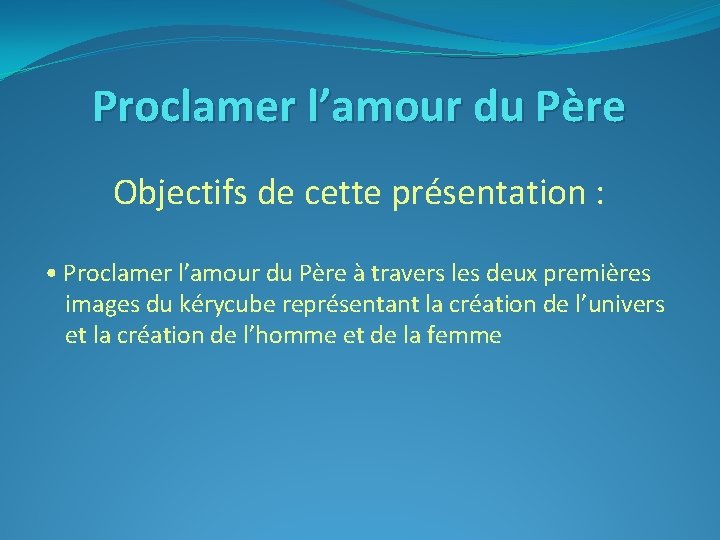 Proclamer l’amour du Père

Objectifs de cette présentation :

• Proclamer l’amour du Père à travers les deux premières images du kérycube représentant la création de l’univers et la création de l’homme et de la femme